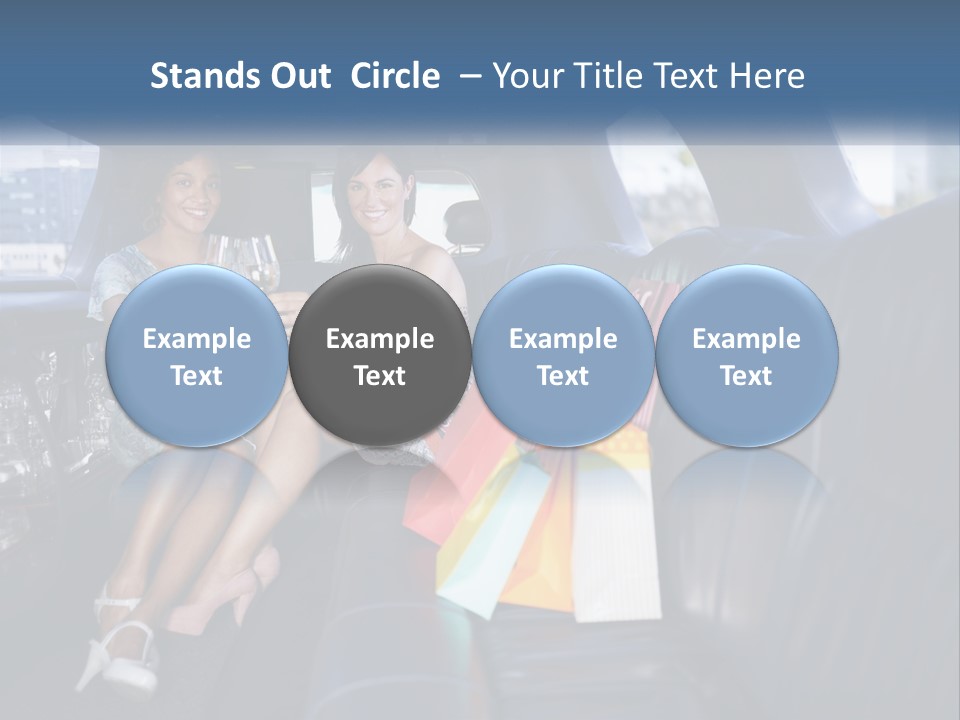 Stands Out Circle – Your Title Text Here

Example Text

Example Text

Example Text

Example Text